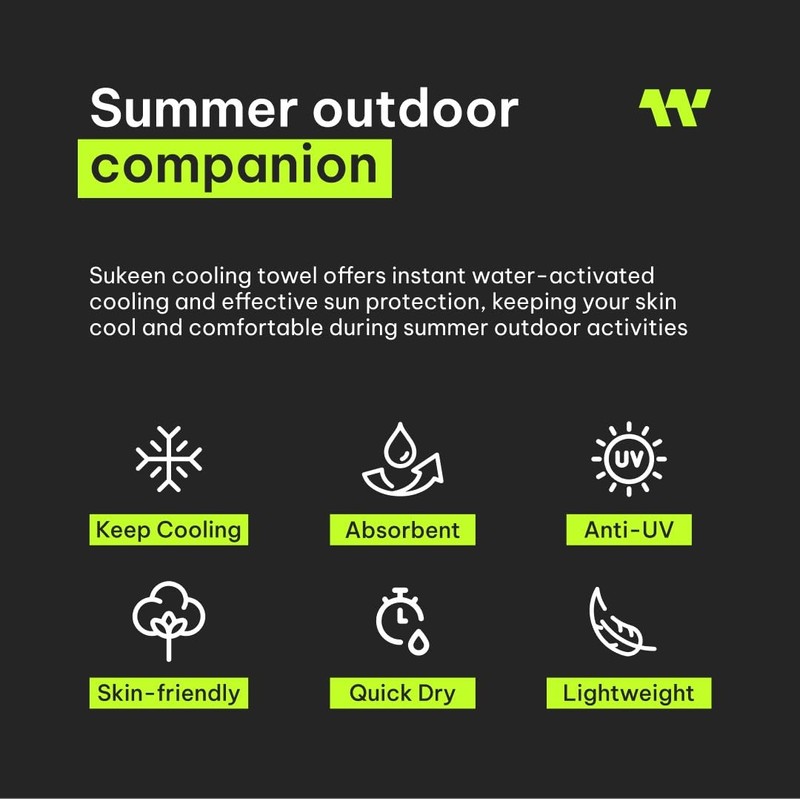 Summer outdoor companion

Sukeen cooling towel offers instant water-activated cooling and effective sun protection, keeping your skin cool and comfortable during summer outdoor activities

UV

Keep Cooling

Absorbent

Anti-UV

Skin-friendly

Quick Dry

Lightweight